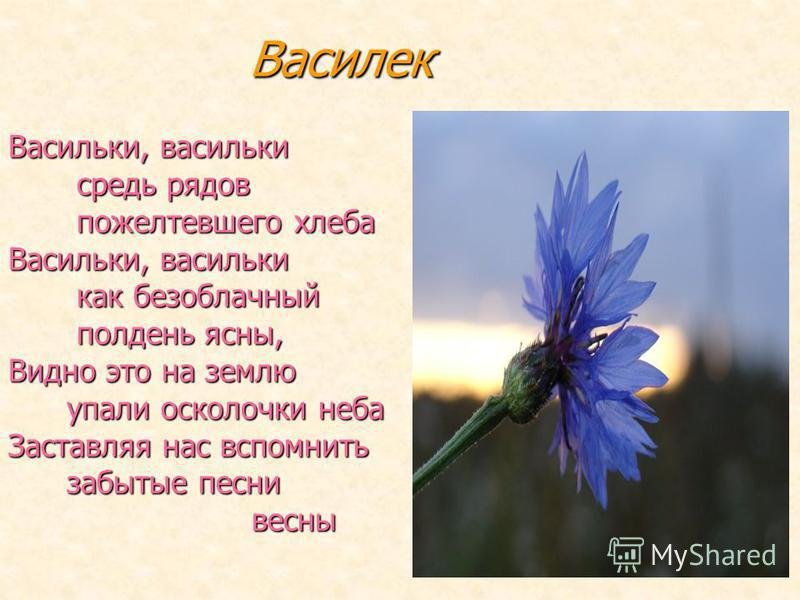 Василек

Васильки, васильки
средь рядов
пожелтевшего хлеба
Васильки, васильки
как безоблачный
полдень ясны,
Видно это на землю
упали осколочки неба
Заставляя нас вспомнить
забытые песни
весны

MyShared